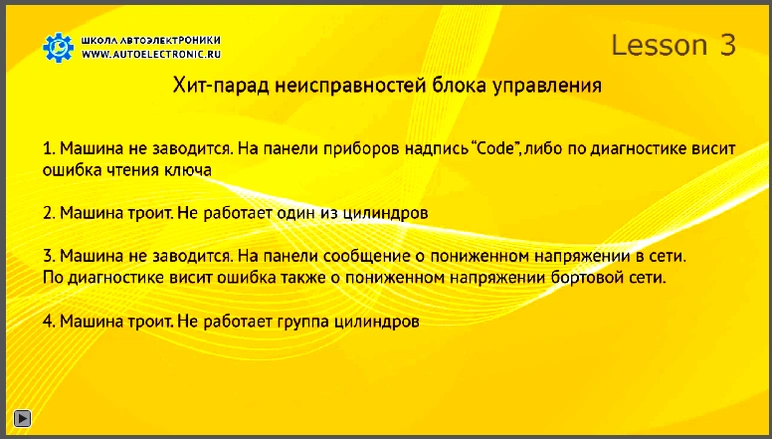 ШКОЛА АВТОЭЛЕКТРОНИКИ
WWW.AUTOELECTRONIC.RU

Lesson 3

Хит-парад неисправностей блока управления

1. Машина не заводится. На панели приборов надпись "Code", либо по диагностике висит ошибка чтения ключа

2. Машина троит. Не работает один из цилиндров

3. Машина не заводится. На панели сообщение о пониженном напряжении в сети. По диагностике висит ошибка также о пониженном напряжении бортовой сети.

4. Машина троит. Не работает группа цилиндров